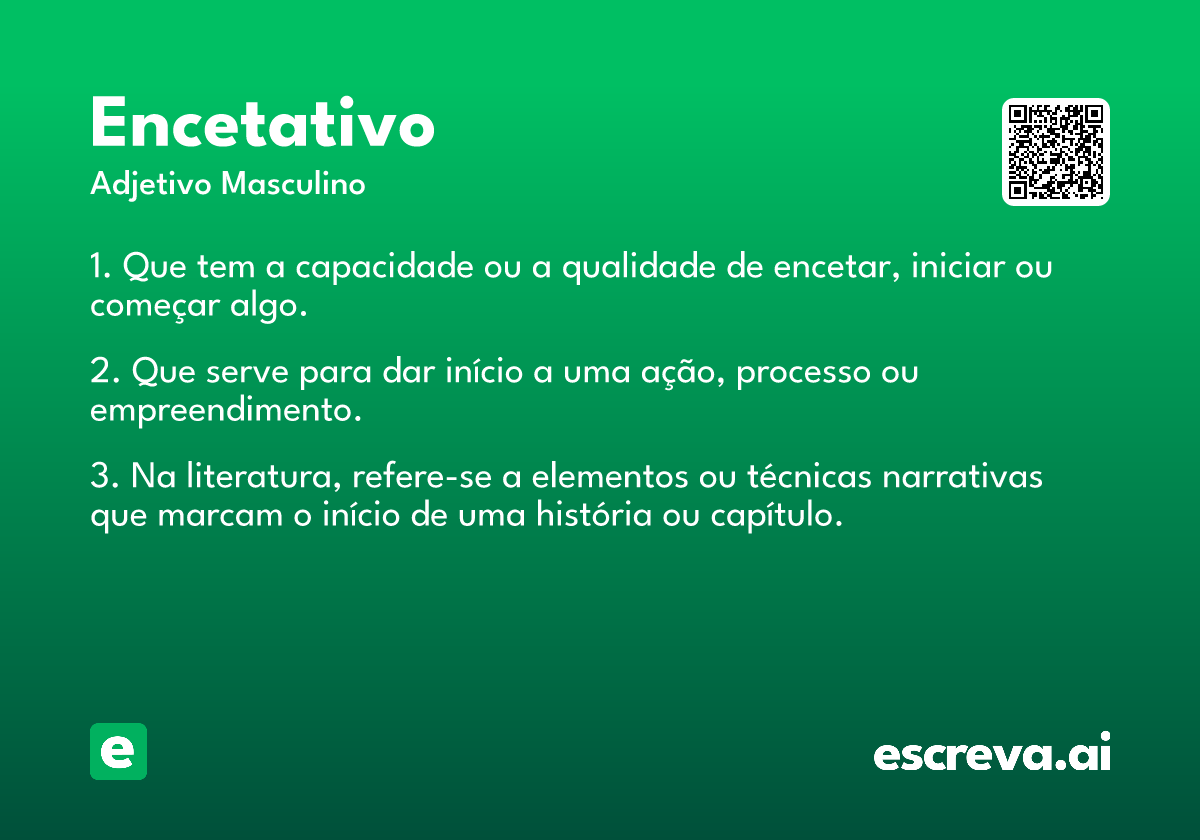 Encetativo
Adjetivo Masculino

1. Que tem a capacidade ou a qualidade de encetar, iniciar ou começar algo.

2. Que serve para dar início a uma ação, processo ou empreendimento.

3. Na literatura, refere-se a elementos ou técnicas narrativas que marcam o início de uma história ou capítulo.

e

escreva.ai